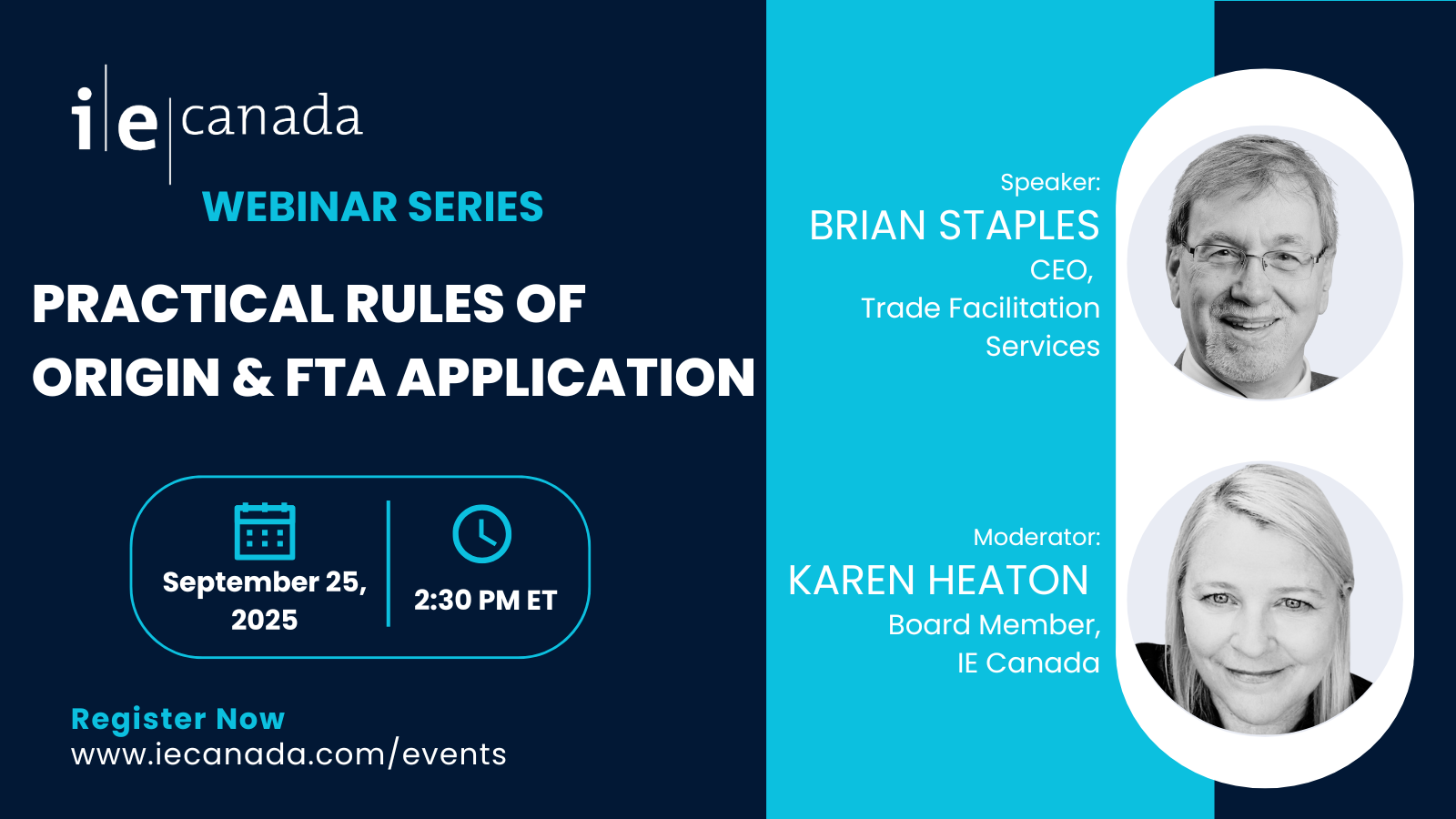 i|e|canada

WEBINAR SERIES

PRACTICAL RULES OF ORIGIN & FTA APPLICATION

September 25, 2025

2:30 PM ET

Register Now
www.iecanada.com/events

Speaker:
BRIAN STAPLES
CEO,
Trade Facilitation Services

Moderator:
KAREN HEATON
Board Member,
IE Canada